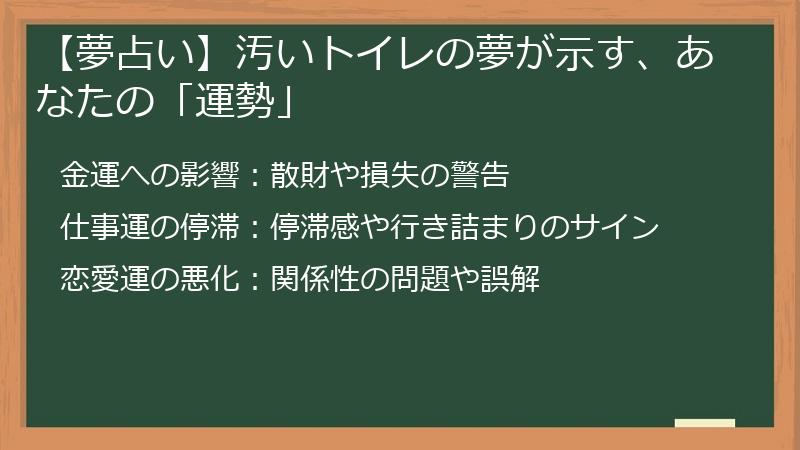 【夢占い】汚いトイレの夢が示す、あなたの「運勢」

金運への影響：散財や損失の警告

仕事運の停滞：停滞感や行き詰まりのサイン

恋愛運の悪化：関係性の問題や誤解